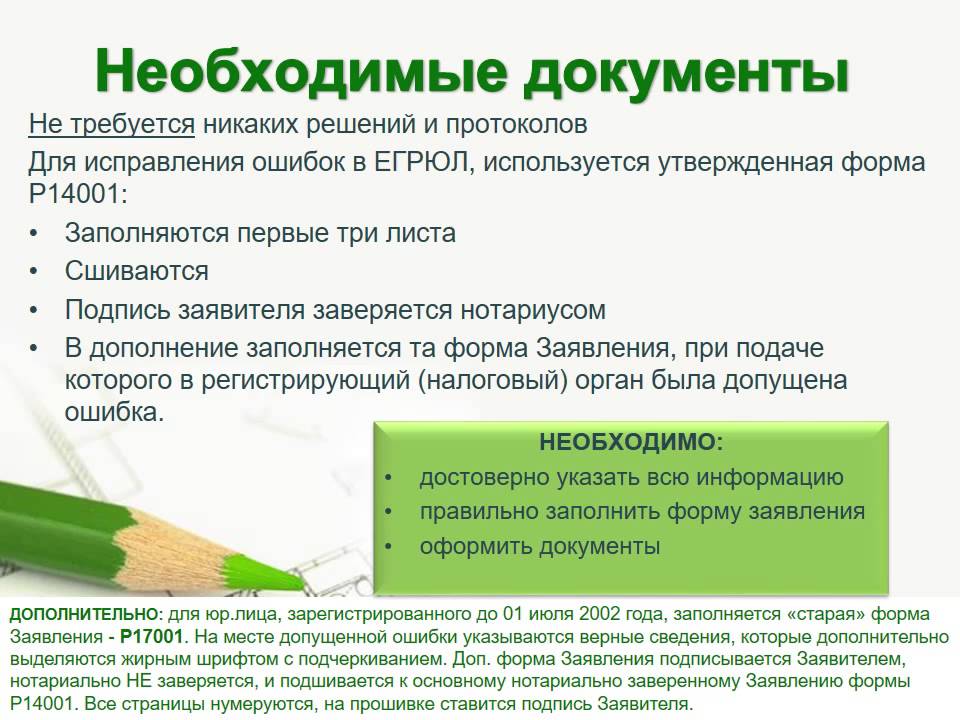 Необходимые документы

Не требуется никаких решений и протоколов

Для исправления ошибок в ЕГРЮЛ, используется утвержденная форма Р14001:

• Заполняются первые три листа
• Сшиваются
• Подпись заявителя заверяется нотариусом
• В дополнение заполняется та форма Заявления, при подаче которого в регистрирующий (налоговый) орган была допущена ошибка.

НЕОБХОДИМО:
• достоверно указать всю информацию
• правильно заполнить форму заявления
• оформить документы

ДОПОЛНИТЕЛЬНО: для юр.лица, зарегистрированного до 01 июля 2002 года, заполняется «старая» форма Заявления - Р17001. На месте допущенной ошибки указываются верные сведения, которые дополнительно выделяются жирным шрифтом с подчеркиванием. Доп. форма Заявления подписывается Заявителем, нотариально НЕ заверяется, и подшивается к основному нотариально заверенному Заявлению формы Р14001. Все страницы нумеруются, на прошивке ставится подпись Заявителя.